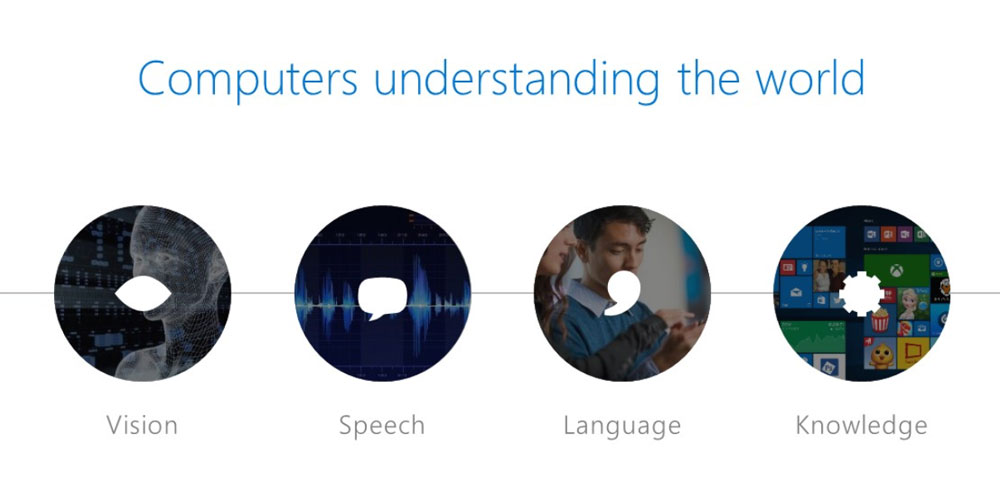 Computers understanding the world

Vision

Speech

Language

Knowledge